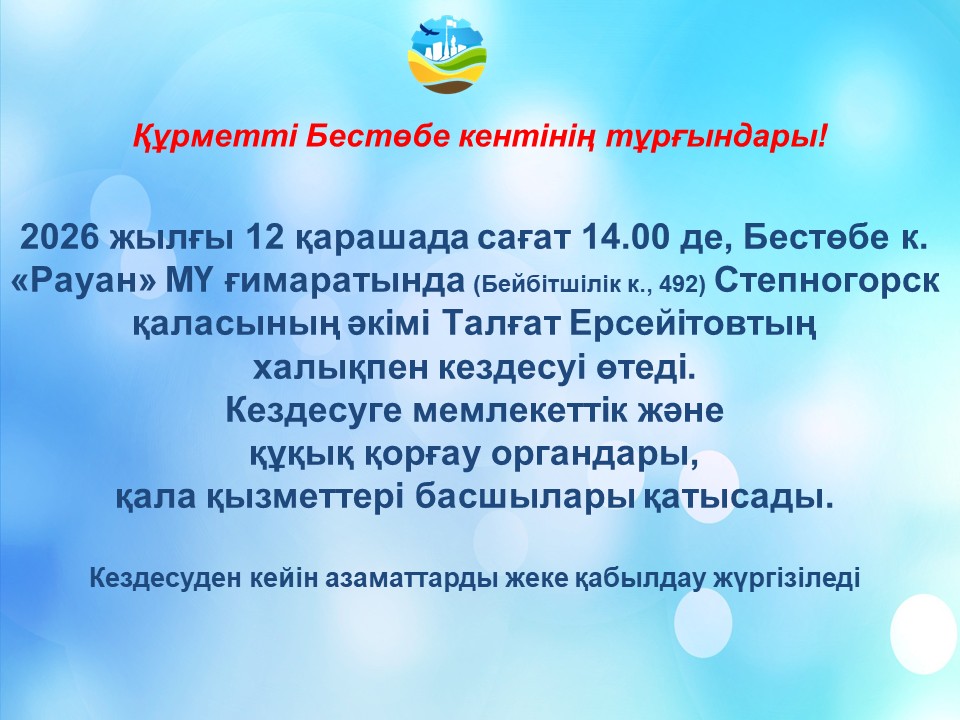 Құрметті Бестөбе кентінің тұрғындары!

2026 жылғы 12 қарашада сағат 14.00 де, Бестөбе к. «Рауан» МҮ ғимаратында (Бейбітшілік к., 492) Степногорск қаласының әкімі Талғат Ерсейітовтың халықпен кездесуі өтеді. Кездесуге мемлекеттік және құқық қорғау органдары, қала қызметтері басшылары қатысады.

Кездесуден кейін азаматтарды жеке қабылдау жүргізіледі